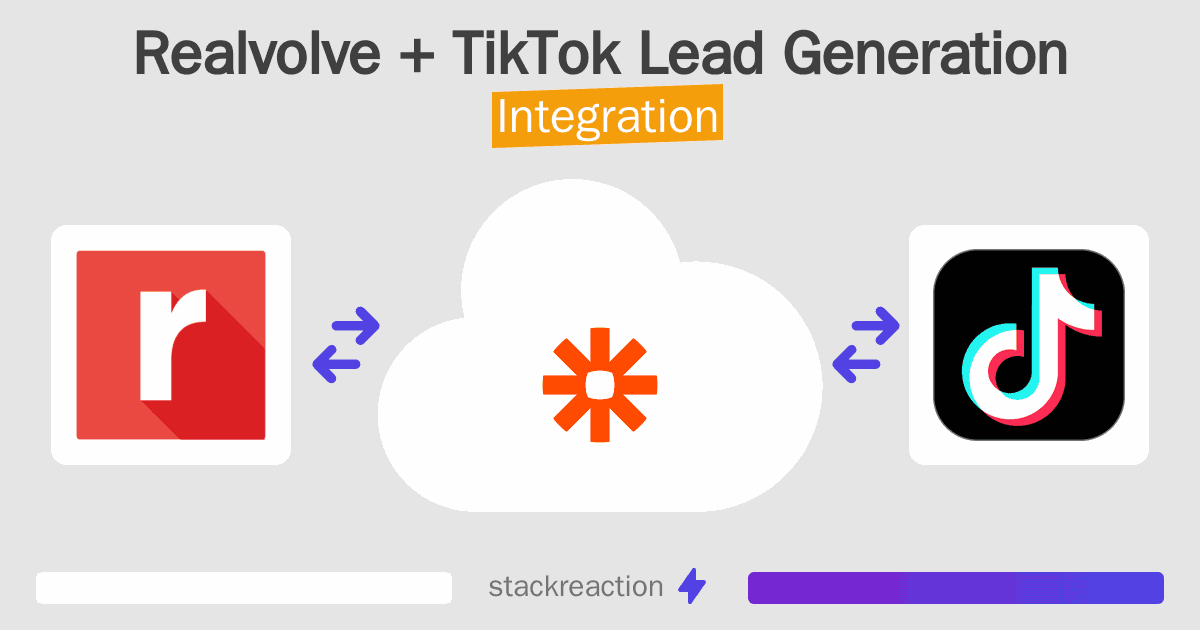 Realvolve + TikTok Lead Generation
Integration

r

stackreaction